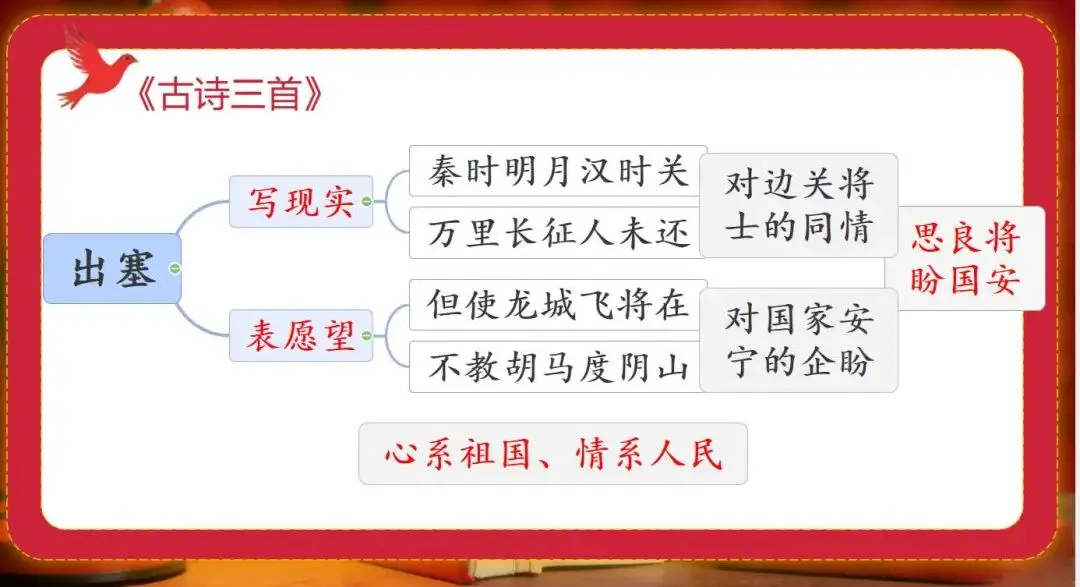 《古诗三首》

出塞

写现实

秦时明月汉时关

万里长征人未还

对边关将士的同情

表愿望

但使龙城飞将在

不教胡马度阴山

对国家安宁的企盼

思良将盼国安

心系祖国、情系人民